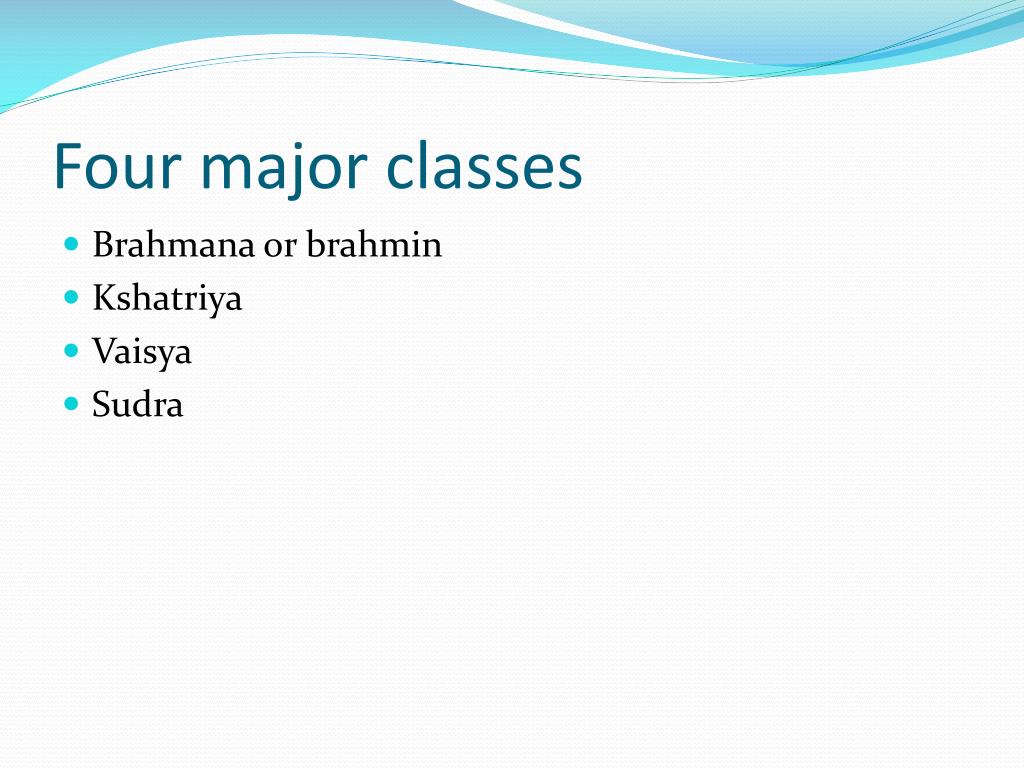 Four major classes

- Brahmana or brahmin
- Kshatriya
- Vaisya
- Sudra